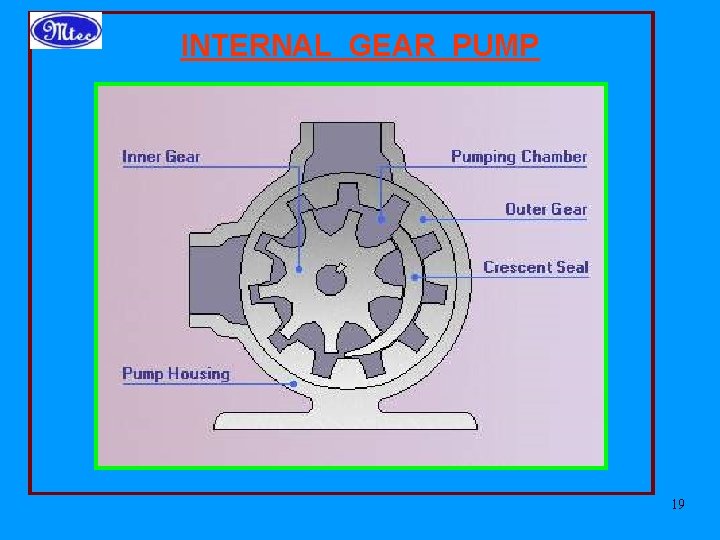 Mtec

INTERNAL GEAR PUMP

Inner Gear

Pumping Chamber

Outer Gear

Crescent Seal

Pump Housing

19